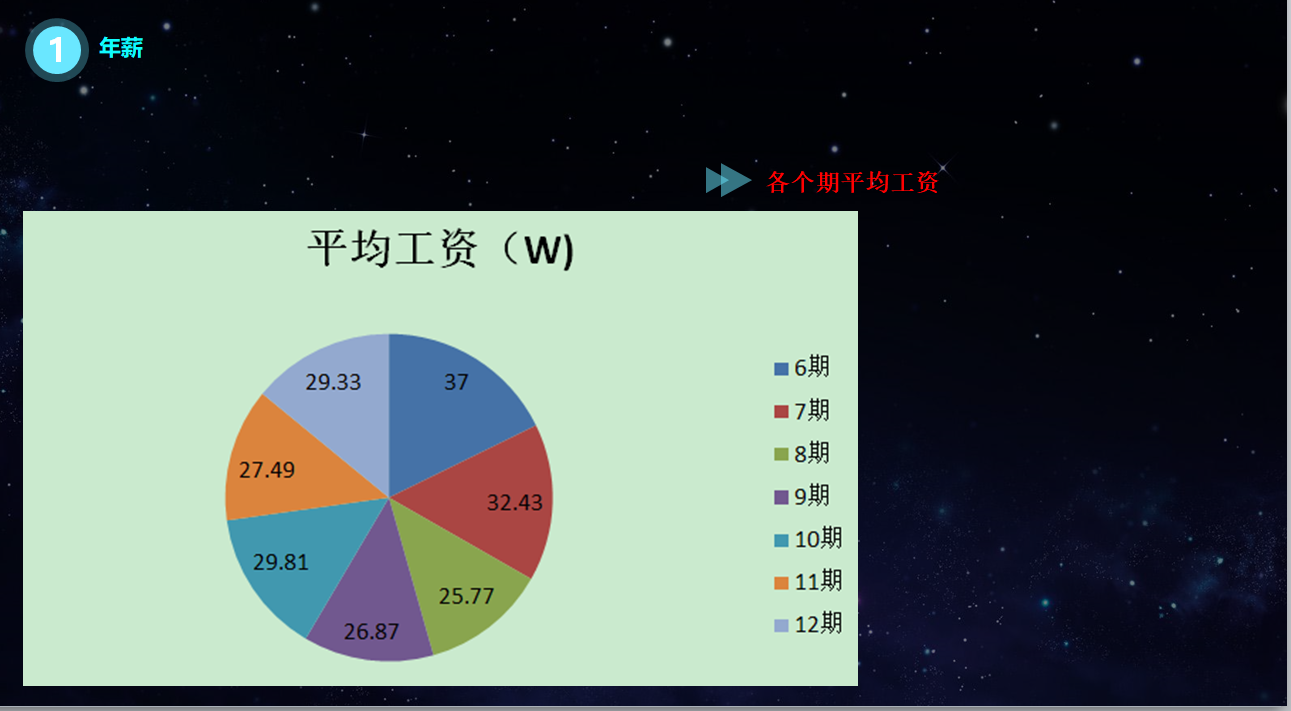 1 年薪

各个期平均工资

平均工资（W)

37
32.43
25.77
26.87
29.81
27.49
29.33

6期
7期
8期
9期
10期
11期
12期